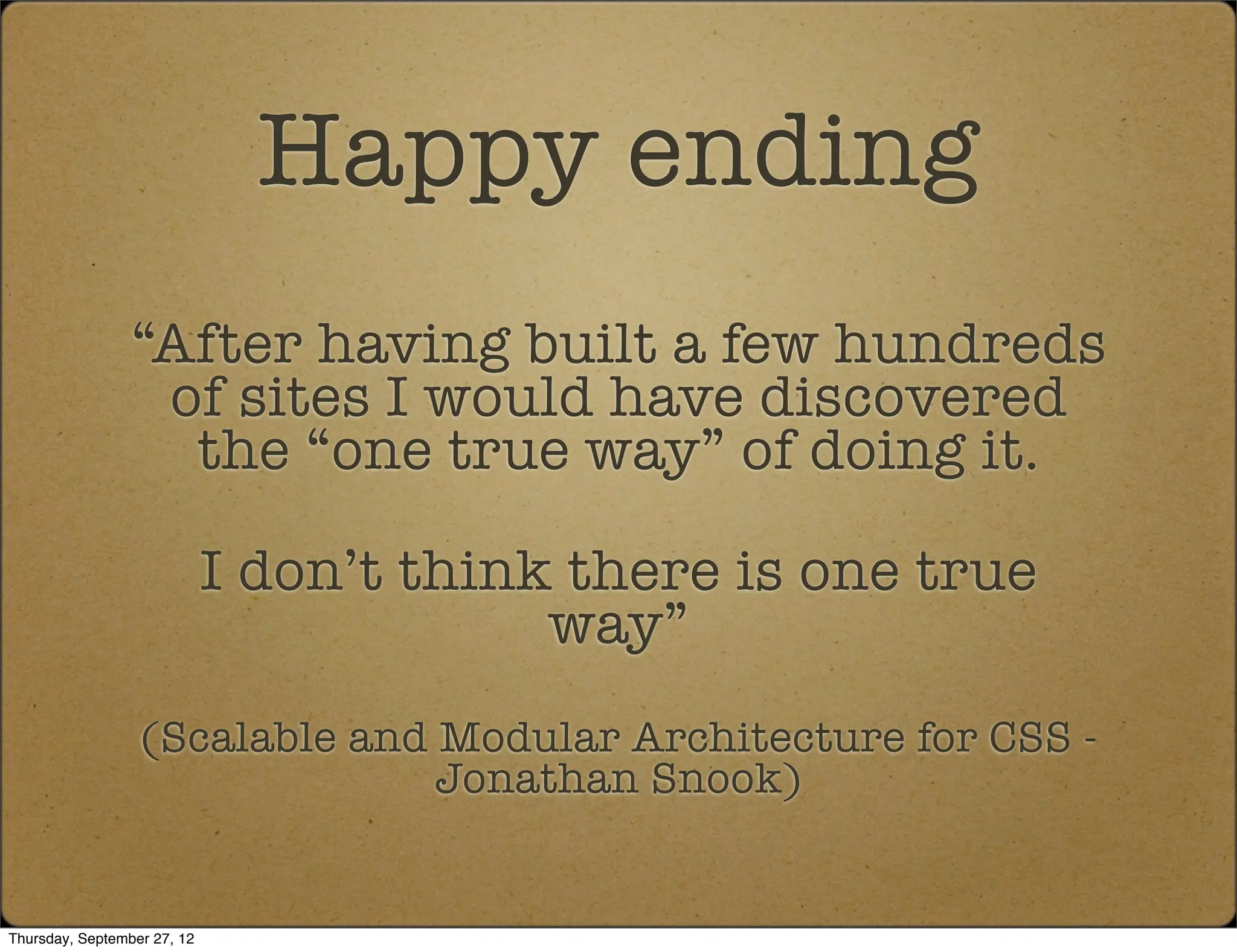 Happy ending

“After having built a few hundreds of sites I would have discovered the “one true way” of doing it.

I don’t think there is one true way”

(Scalable and Modular Architecture for CSS - Jonathan Snook)

Thursday, September 27, 12